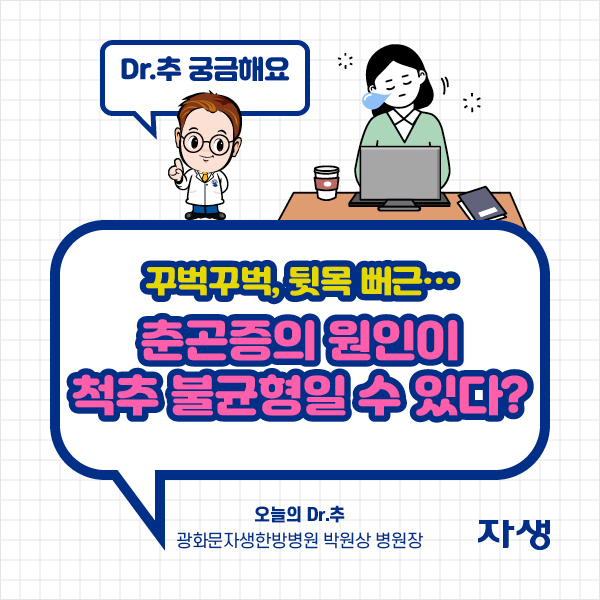 Dr.추 궁금해요

꾸벅꾸벅, 뒷목 뻐근…

춘곤증의 원인이
척추 불균형일 수 있다?

오늘의 Dr.추
광화문자생한방병원 박원상 병원장

자생